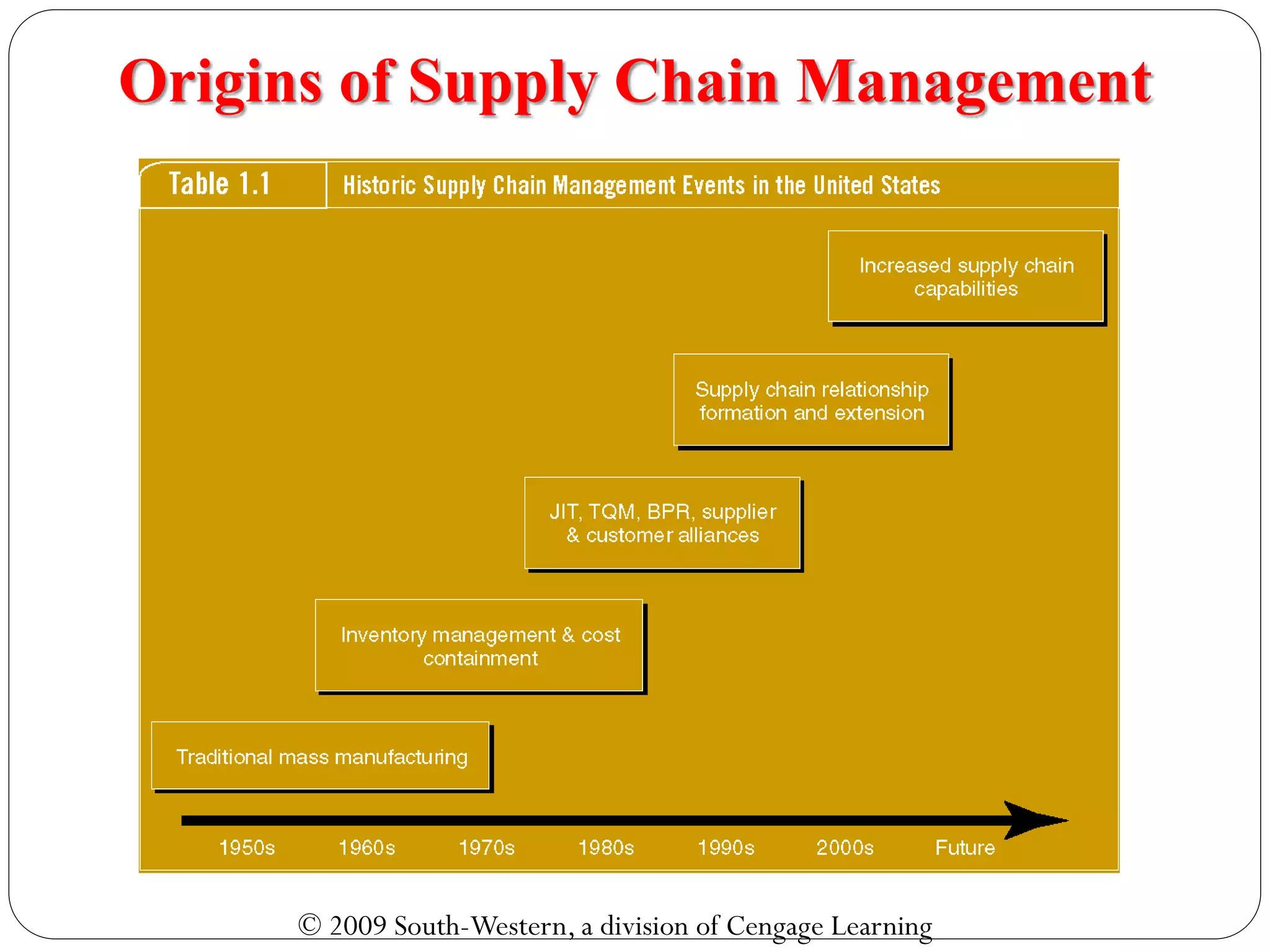 Origins of Supply Chain Management

Table 1.1 Historic Supply Chain Management Events in the United States

Increased supply chain capabilities

Supply chain relationship formation and extension

JIT, TQM, BPR, supplier & customer alliances

Inventory management & cost containment

Traditional mass manufacturing

1950s 1960s 1970s 1980s 1990s 2000s Future

© 2009 South-Western, a division of Cengage Learning